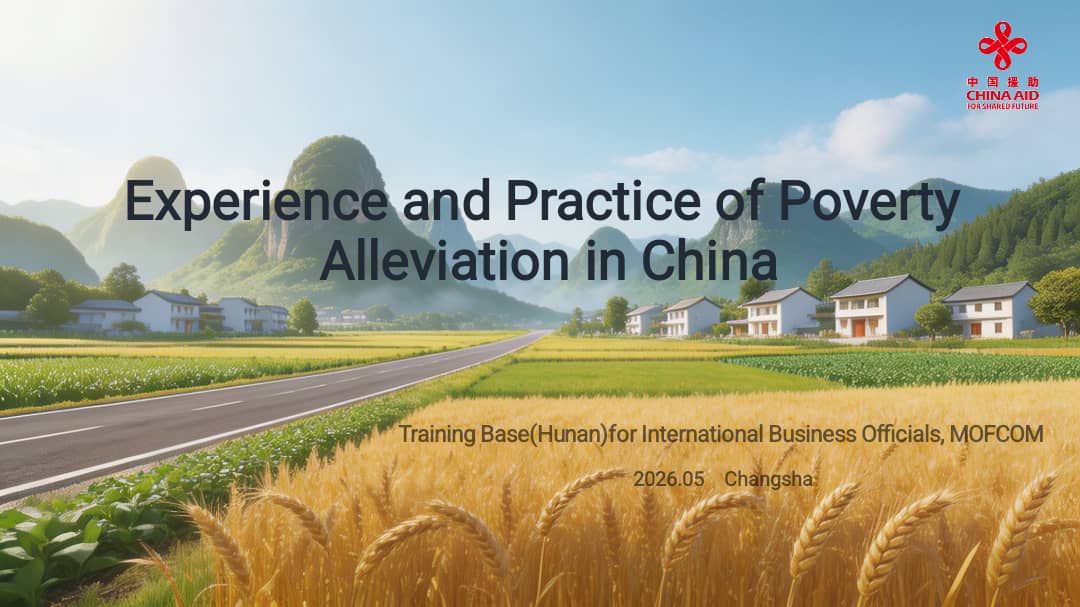 中国援助
CHINA AID
FOR SHARED FUTURE

Experience and Practice of Poverty Alleviation in China

Training Base(Hunan)for International Business Officials, MOFCOM

2026.05 Changsha